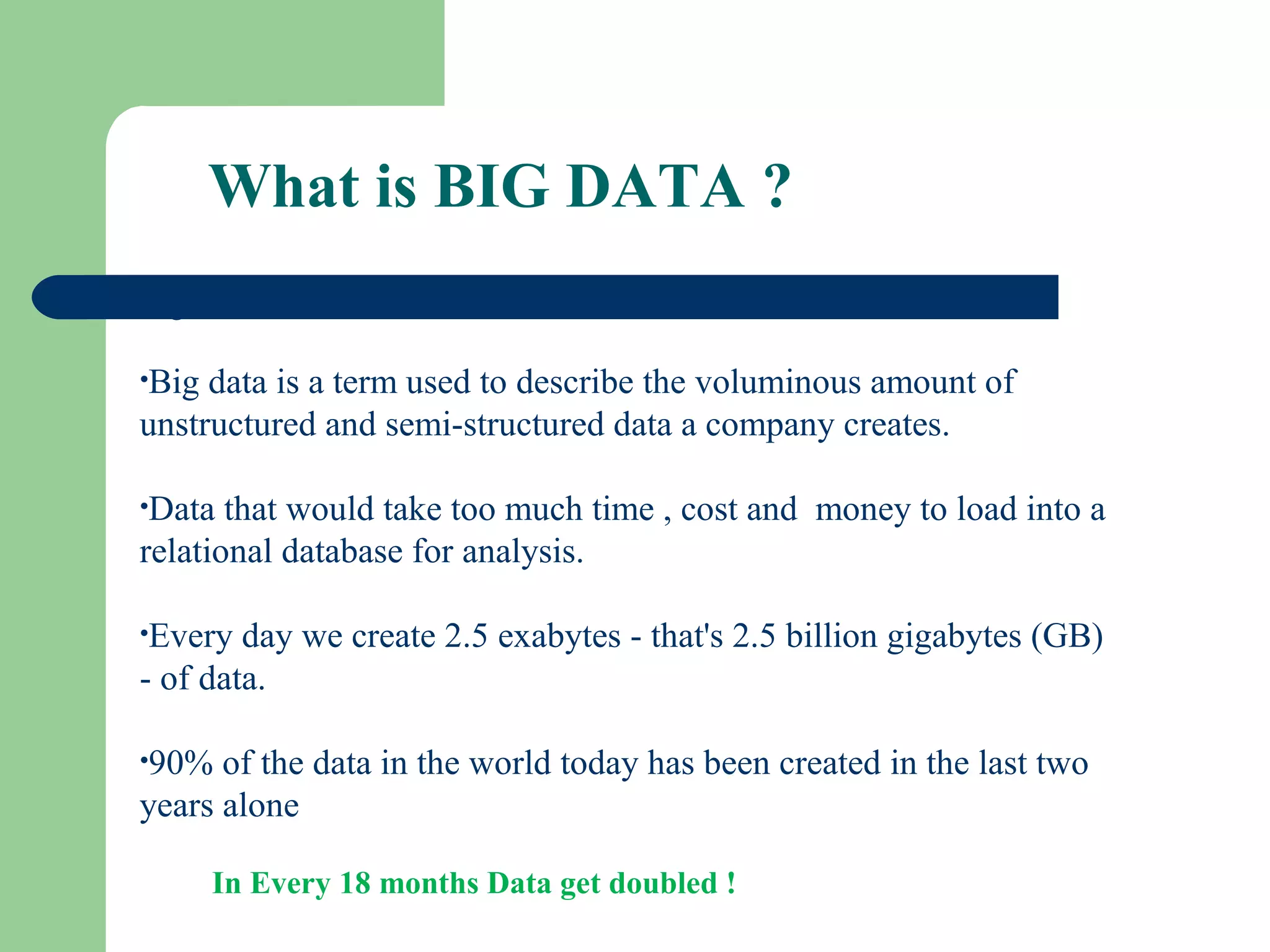 What is BIG DATA ?

•Big data is a term used to describe the voluminous amount of unstructured and semi-structured data a company creates.

•Data that would take too much time , cost and money to load into a relational database for analysis.

•Every day we create 2.5 exabytes - that's 2.5 billion gigabytes (GB) - of data.

•90% of the data in the world today has been created in the last two years alone

In Every 18 months Data get doubled !